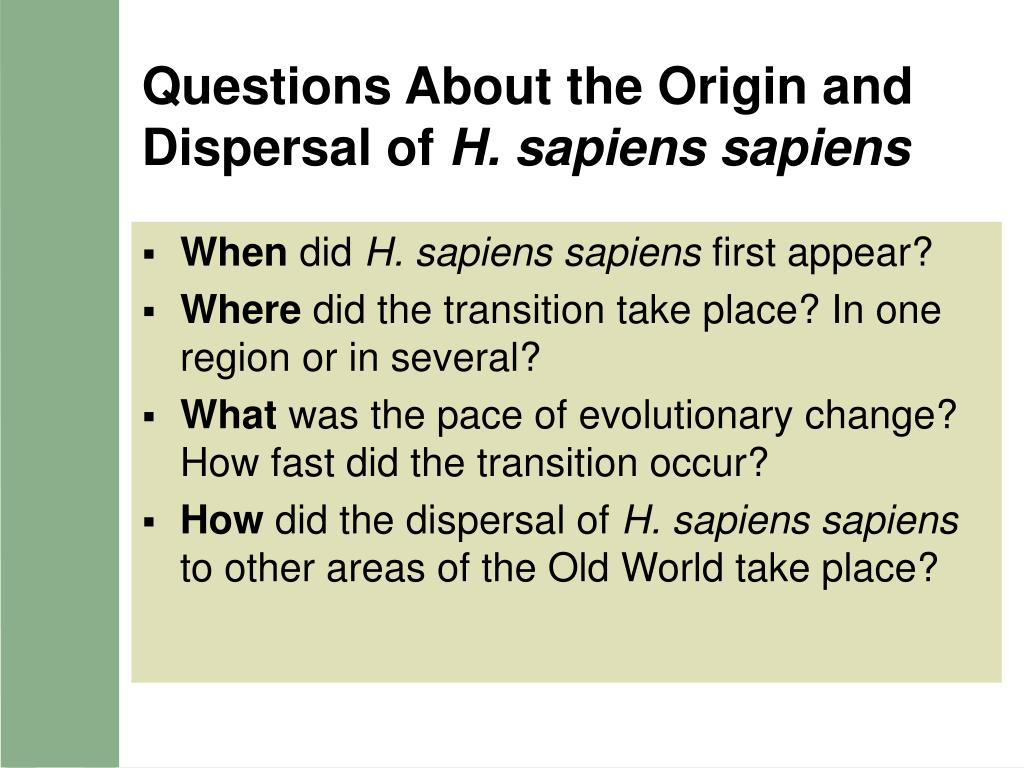 Questions About the Origin and Dispersal of H. sapiens sapiens

▪ When did H. sapiens sapiens first appear?
▪ Where did the transition take place? In one region or in several?
▪ What was the pace of evolutionary change? How fast did the transition occur?
▪ How did the dispersal of H. sapiens sapiens to other areas of the Old World take place?